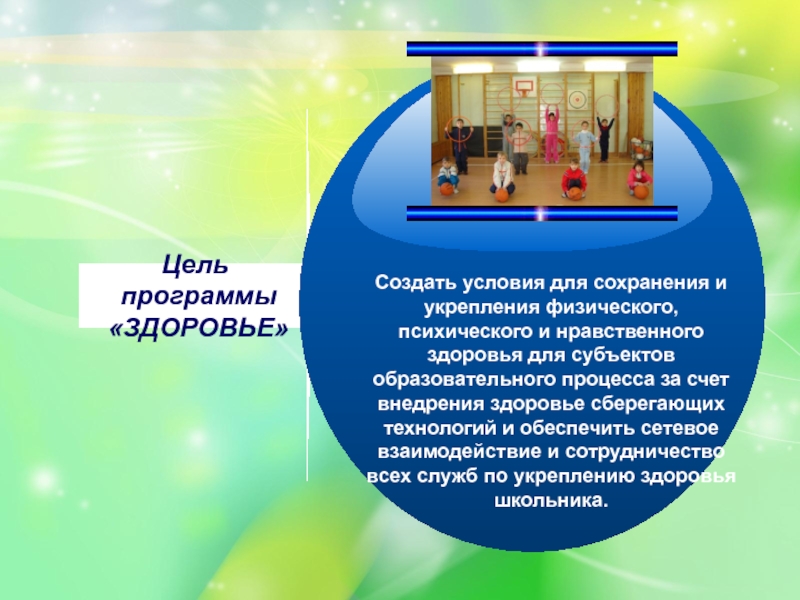 Цель программы «ЗДОРОВЬЕ»

Создать условия для сохранения и укрепления физического, психического и нравственного здоровья для субъектов образовательного процесса за счет внедрения здоровье сберегающих технологий и обеспечить сетевое взаимодействие и сотрудничество всех служб по укреплению здоровья школьника.